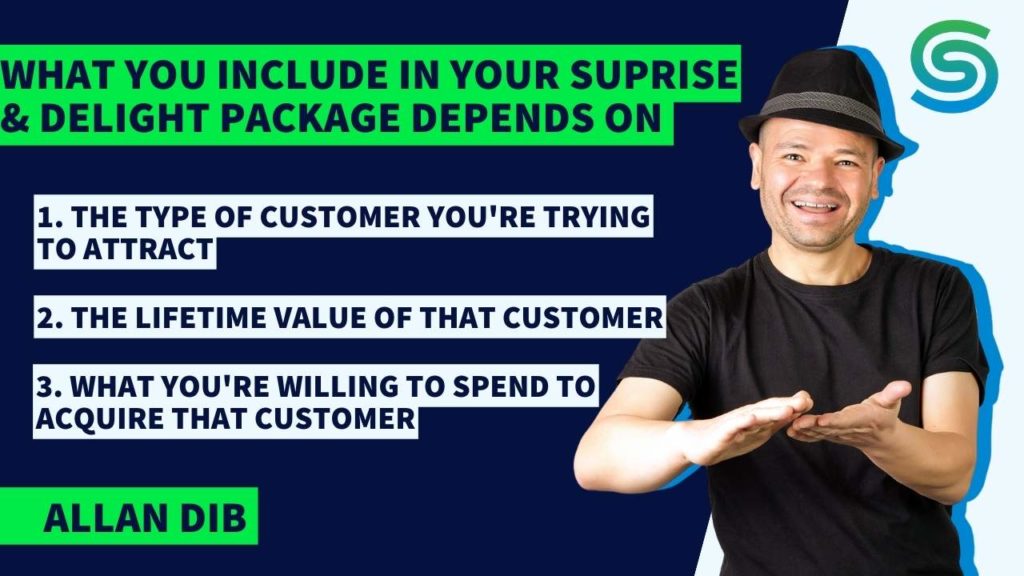 WHAT YOU INCLUDE IN YOUR SUPRISE & DELIGHT PACKAGE DEPENDS ON

1. THE TYPE OF CUSTOMER YOU'RE TRYING TO ATTRACT

2. THE LIFETIME VALUE OF THAT CUSTOMER

3. WHAT YOU'RE WILLING TO SPEND TO ACQUIRE THAT CUSTOMER

ALLAN DIB